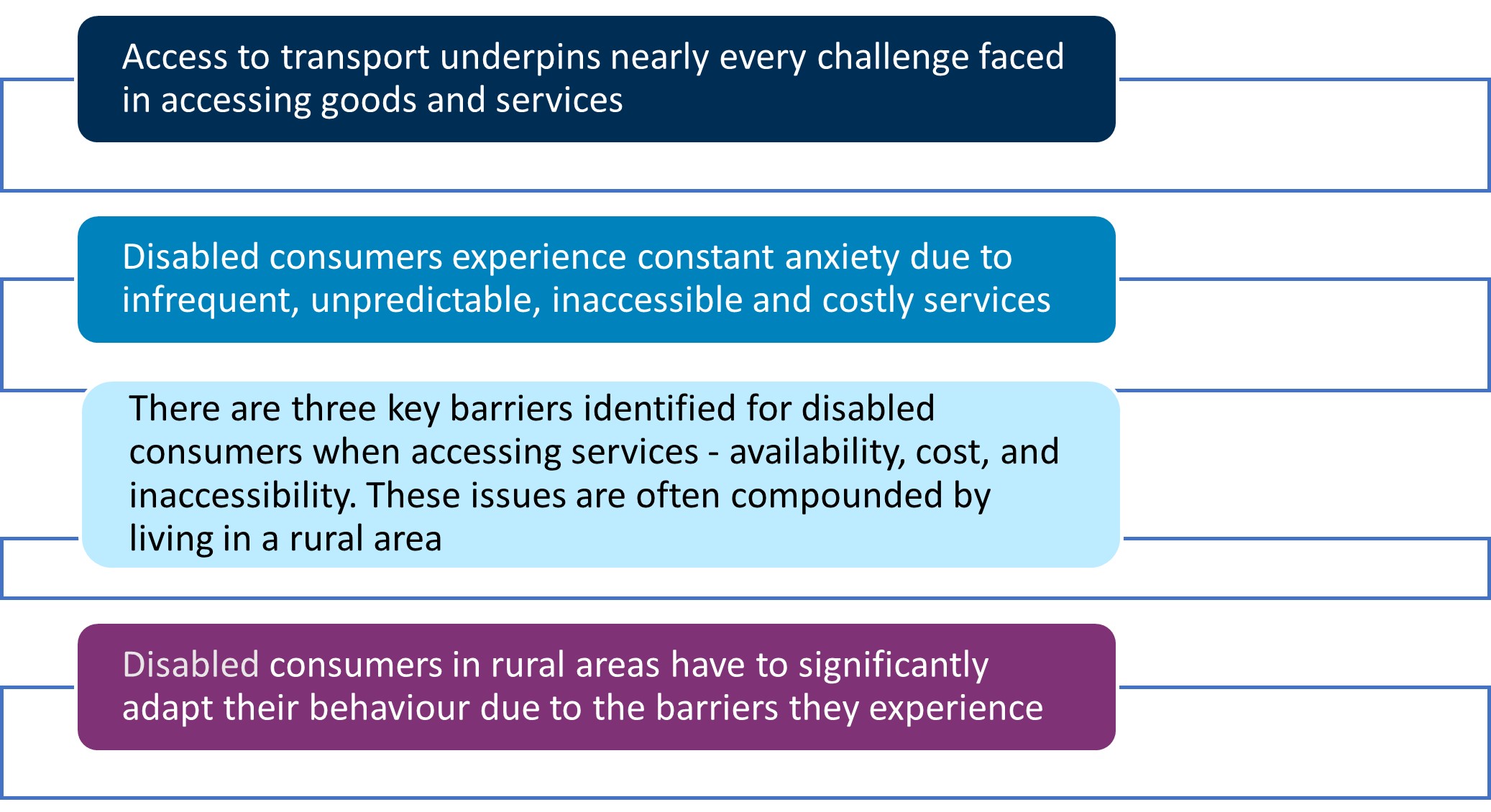 Access to transport underpins nearly every challenge faced in accessing goods and services

Disabled consumers experience constant anxiety due to infrequent, unpredictable, inaccessible and costly services

There are three key barriers identified for disabled consumers when accessing services - availability, cost, and inaccessibility. These issues are often compounded by living in a rural area

Disabled consumers in rural areas have to significantly adapt their behaviour due to the barriers they experience